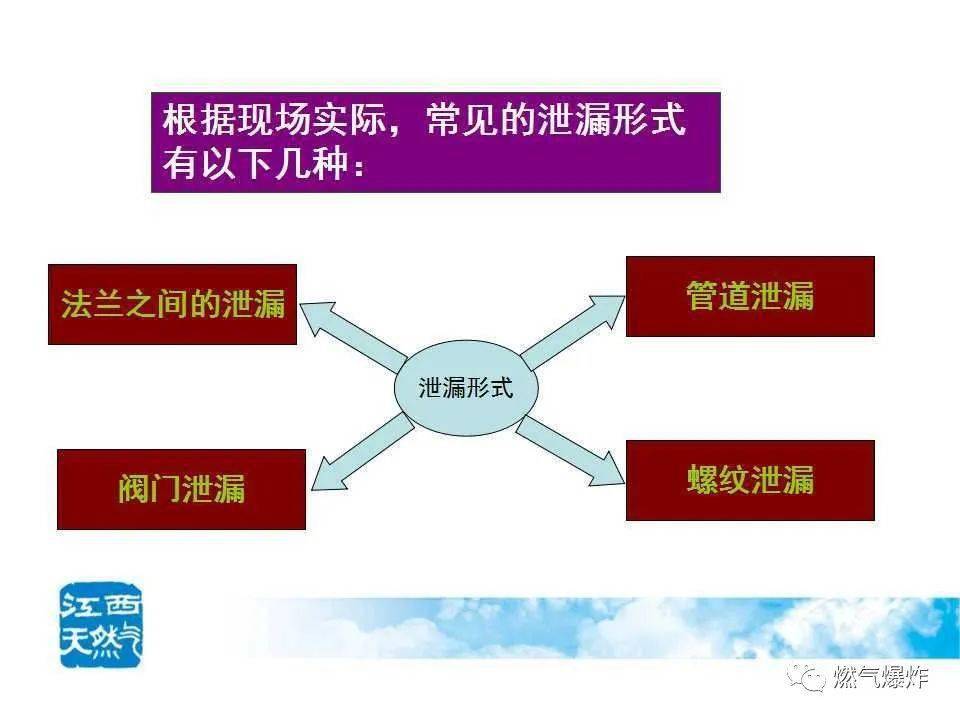 根据现场实际，常见的泄漏形式有以下几种：

法兰之间的泄漏

管道泄漏

泄漏形式

阀门泄漏

螺纹泄漏

江西天然气

燃气爆炸